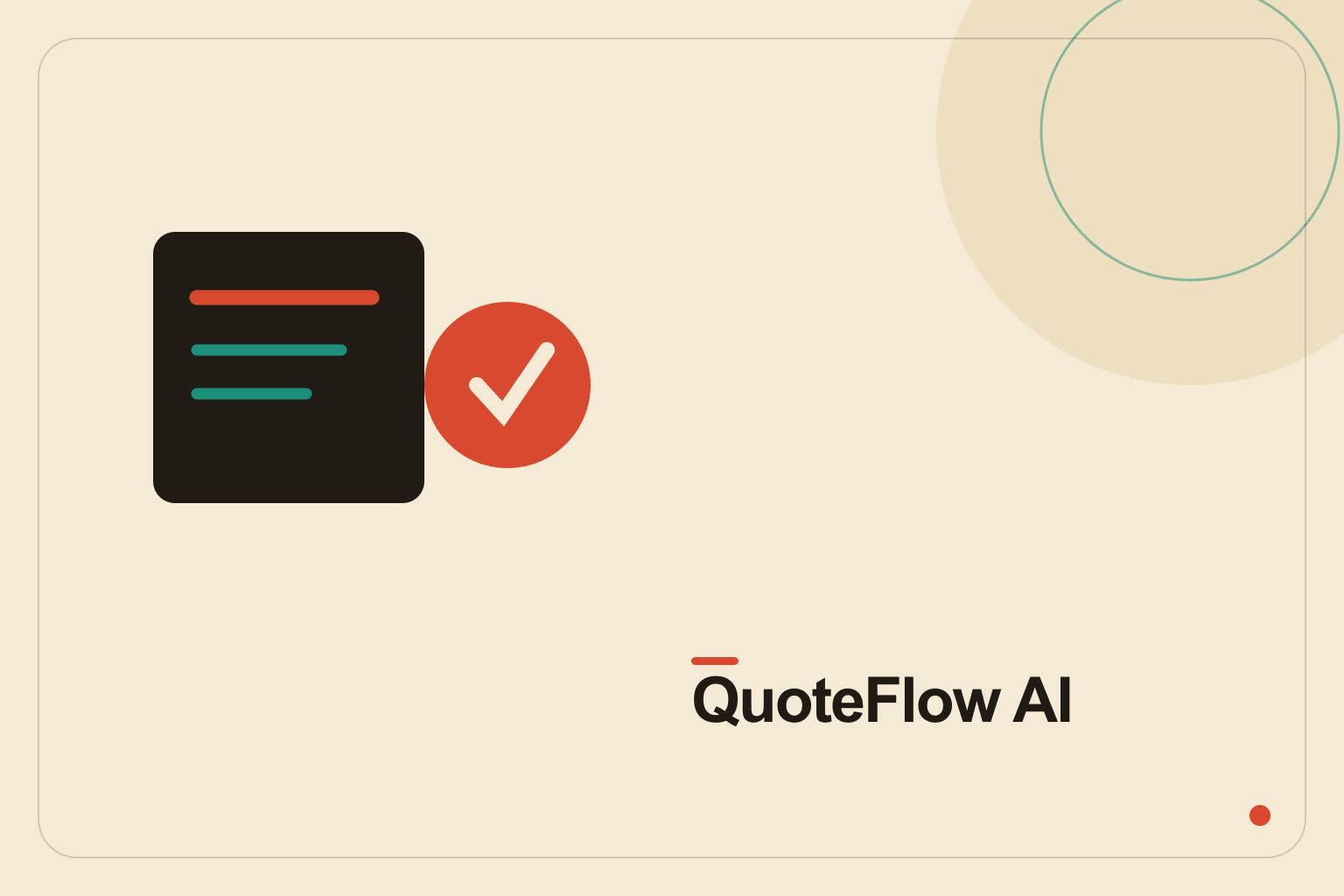 QuoteFlow AI